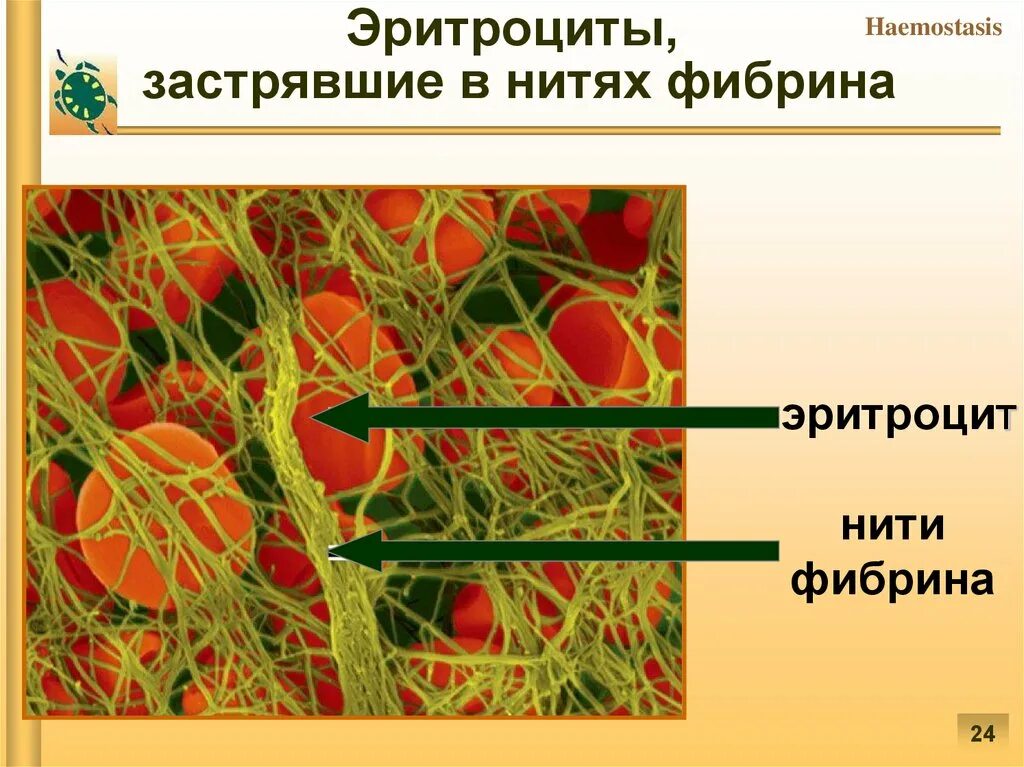 Haemostasis

Эритроциты, застрявшие в нитях фибрина

эритроцит

нити фибрина

24